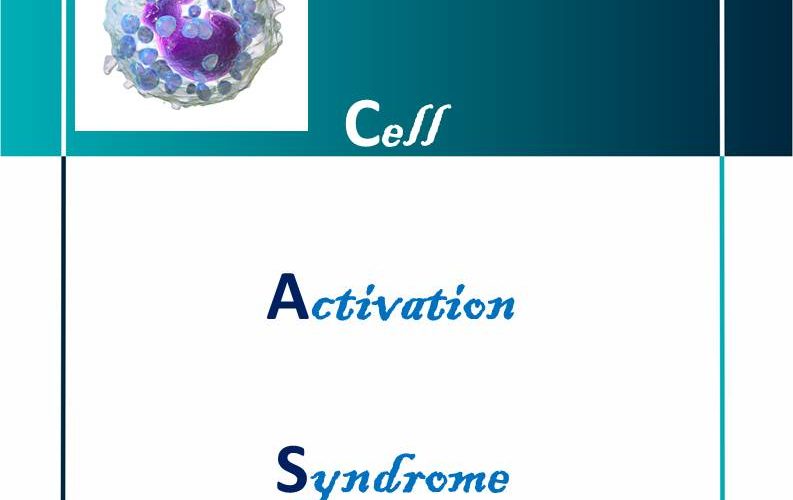 Cell

Activation

Syndrome